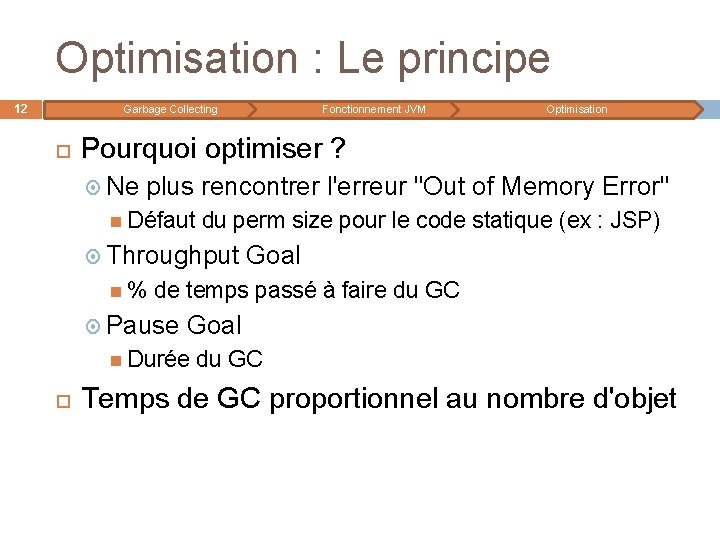 Optimisation : Le principe

12 Garbage Collecting Fonctionnement JVM Optimisation

Pourquoi optimiser ?

Ne plus rencontrer l'erreur "Out of Memory Error"

Défaut du perm size pour le code statique (ex : JSP)

Throughput Goal

% de temps passé à faire du GC

Pause Goal

Durée du GC

Temps de GC proportionnel au nombre d'objet